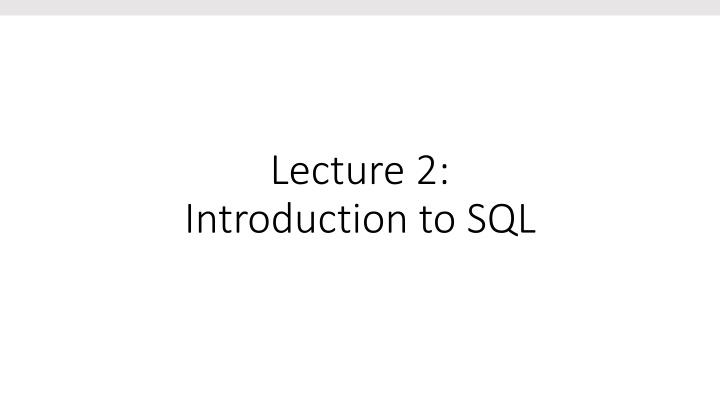 Lecture 2:
Introduction to SQL